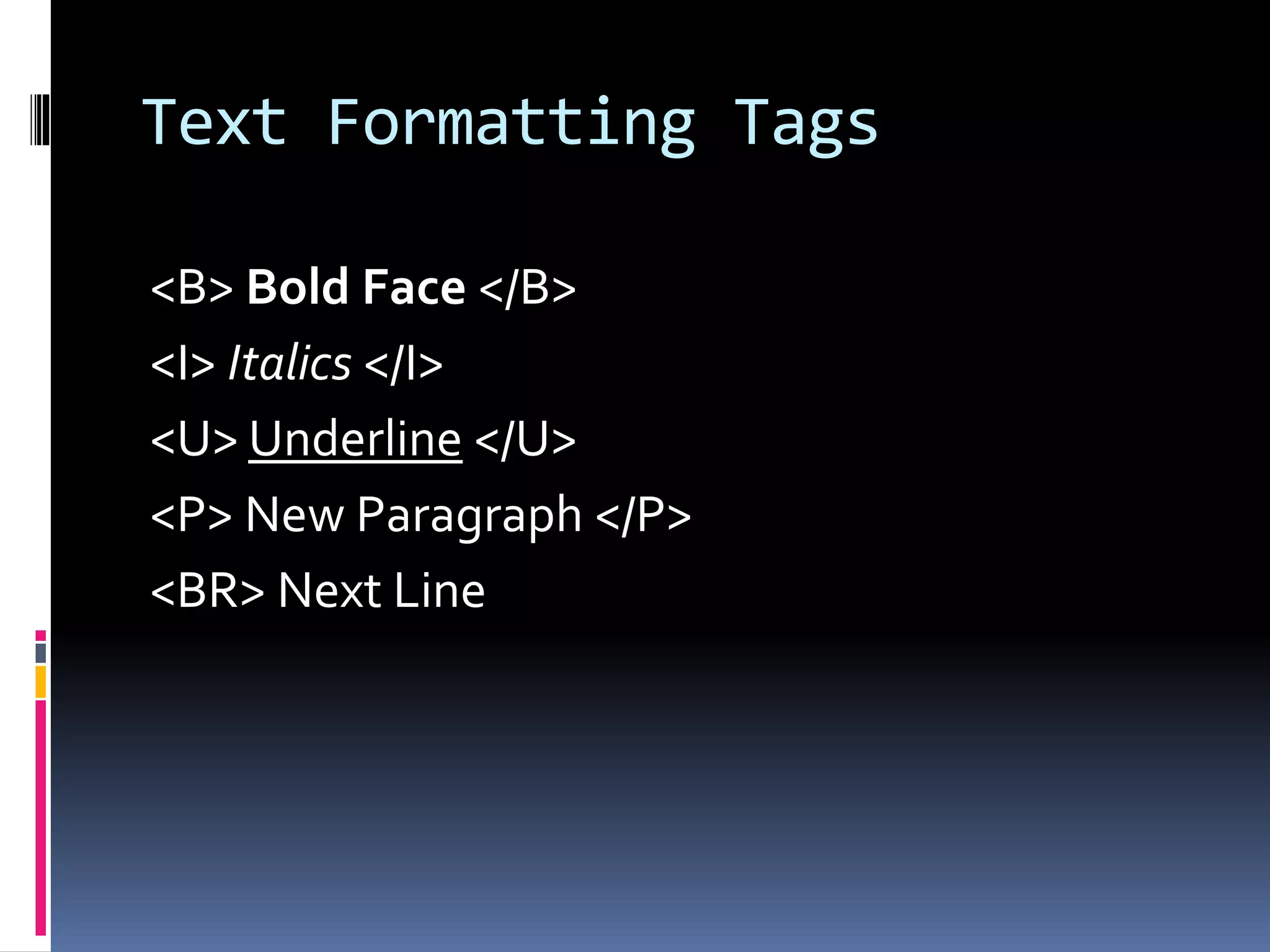 Text Formatting Tags

<B> Bold Face </B>

<I> Italics </I>

<U> Underline </U>

<P> New Paragraph </P>

<BR> Next Line